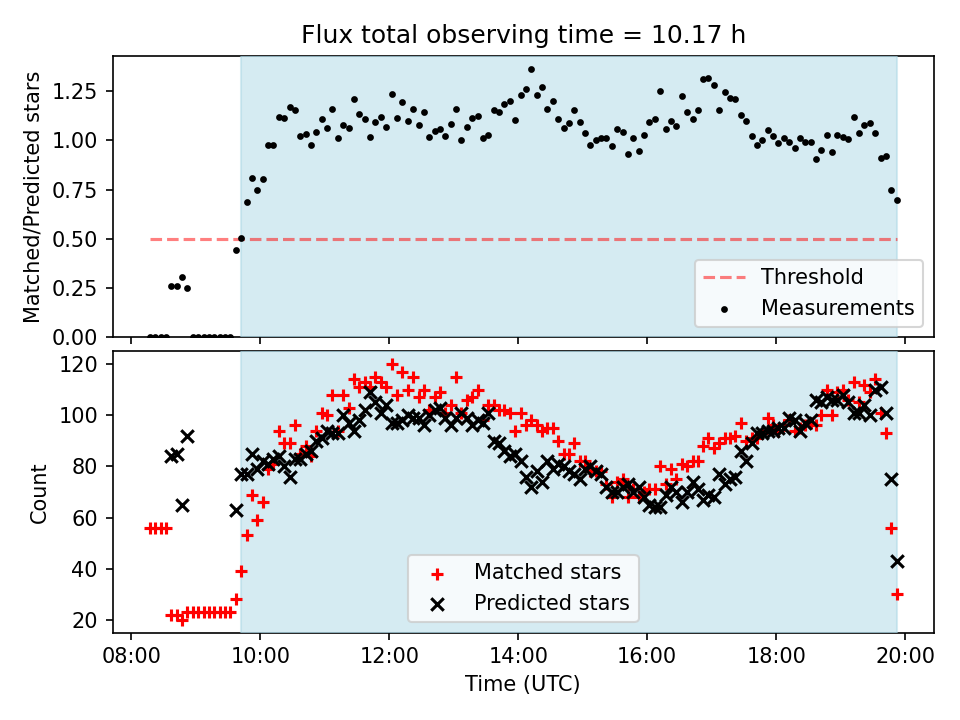 Flux total observing time = 10.17 h

Matched/Predicted stars

1.25
1.00
0.75
0.50
0.25
0.00

Threshold
Measurements

Count

120
100
80
60
40
20

Matched stars
Predicted stars

08:00
10:00
12:00
14:00
16:00
18:00
20:00

Time (UTC)